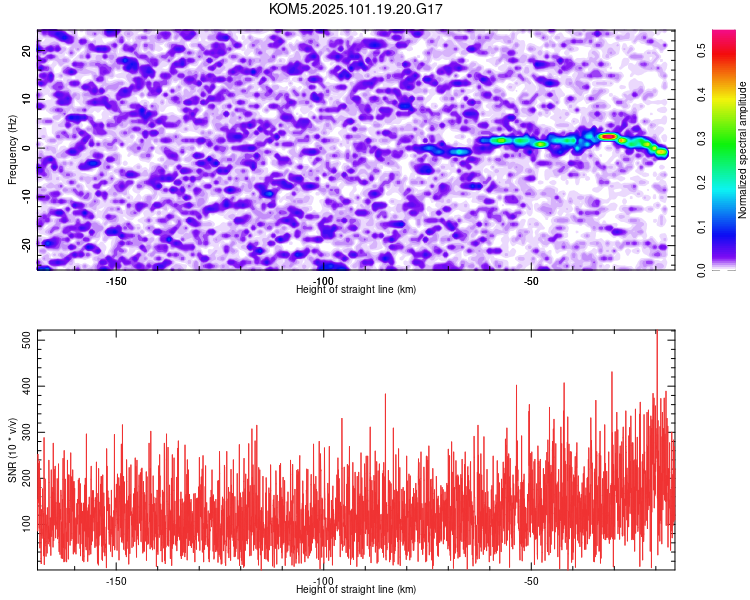 KOM5.2025.101.19.20.G17

Frequency (Hz)
20
10
0
-10
-20
-150
-100
-50
Height of straight line (km)

Normalized spectral amplitude
0.0
0.1
0.2
0.3
0.4
0.5

SNR (10 * v/v)
500
400
300
200
100
-150
-100
-50
Height of straight line (km)